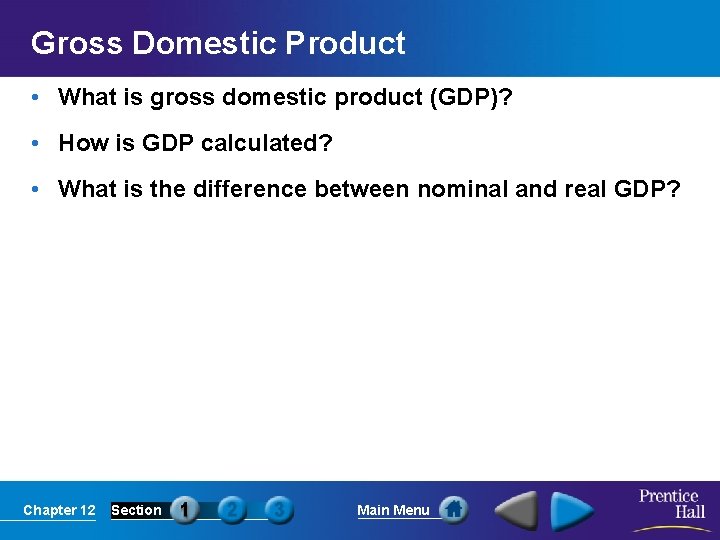 Gross Domestic Product

• What is gross domestic product (GDP)?

• How is GDP calculated?

• What is the difference between nominal and real GDP?

Chapter 12 Section 1 2 3 Main Menu

Prentice Hall